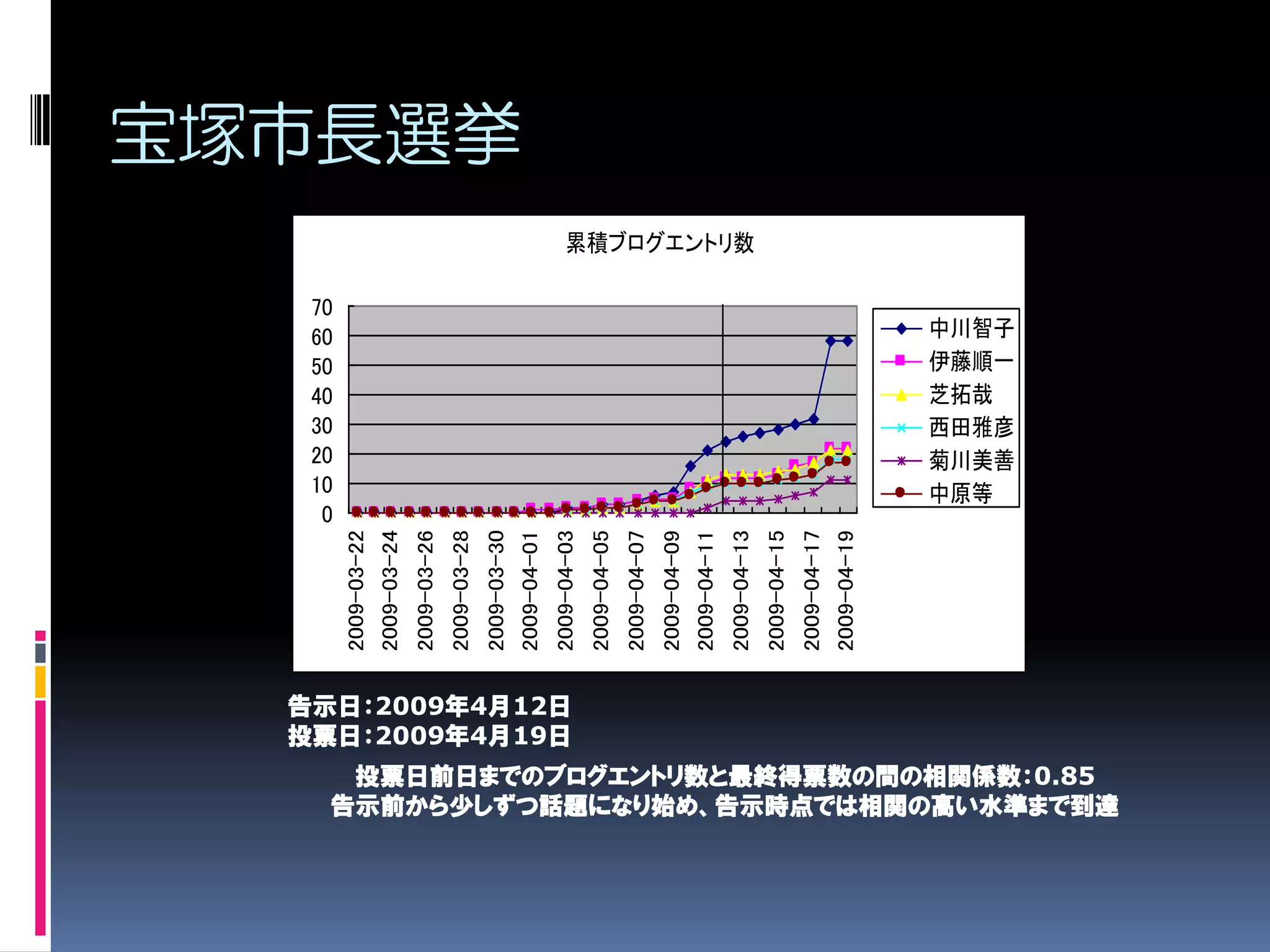 宝塚市長選挙

累積ブログエントリ数

70
60
50
40
30
20
10
0

2009-03-22
2009-03-24
2009-03-26
2009-03-28
2009-03-30
2009-04-01
2009-04-03
2009-04-05
2009-04-07
2009-04-09
2009-04-11
2009-04-13
2009-04-15
2009-04-17
2009-04-19

中川智子
伊藤順一
芝拓哉
西田雅彦
菊川美善
中原等

告示日:2009年4月12日
投票日:2009年4月19日

投票日前日までのブログエントリ数と最終得票数の間の相関係数:0.85
告示前から少しずつ話題になり始め、告示時点では相関の高い水準まで到達